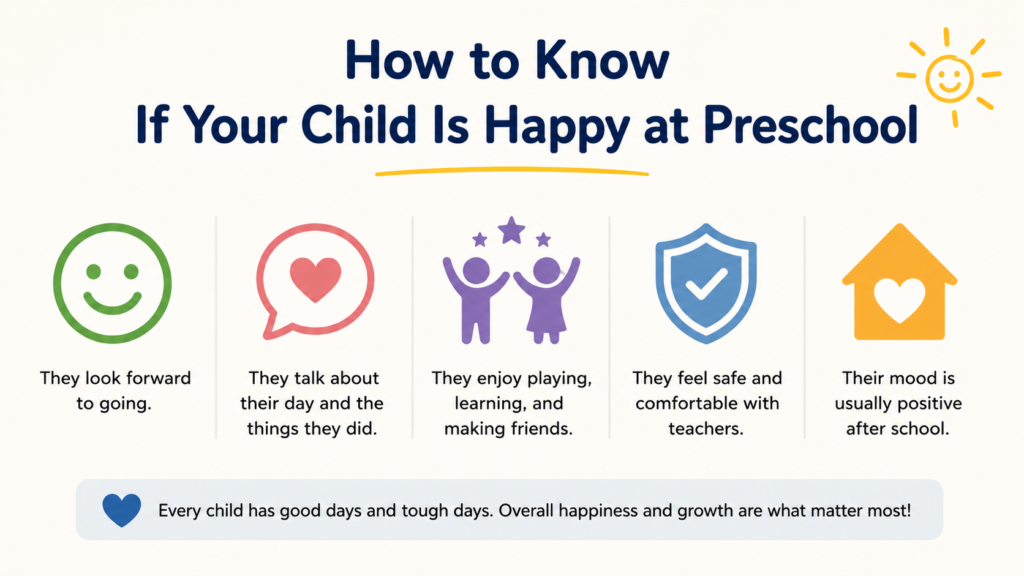 How to Know
If Your Child Is Happy at Preschool

They look forward to going.

They talk about their day and the things they did.

They enjoy playing, learning, and making friends.

They feel safe and comfortable with teachers.

Their mood is usually positive after school.

Every child has good days and tough days. Overall happiness and growth are what matter most!